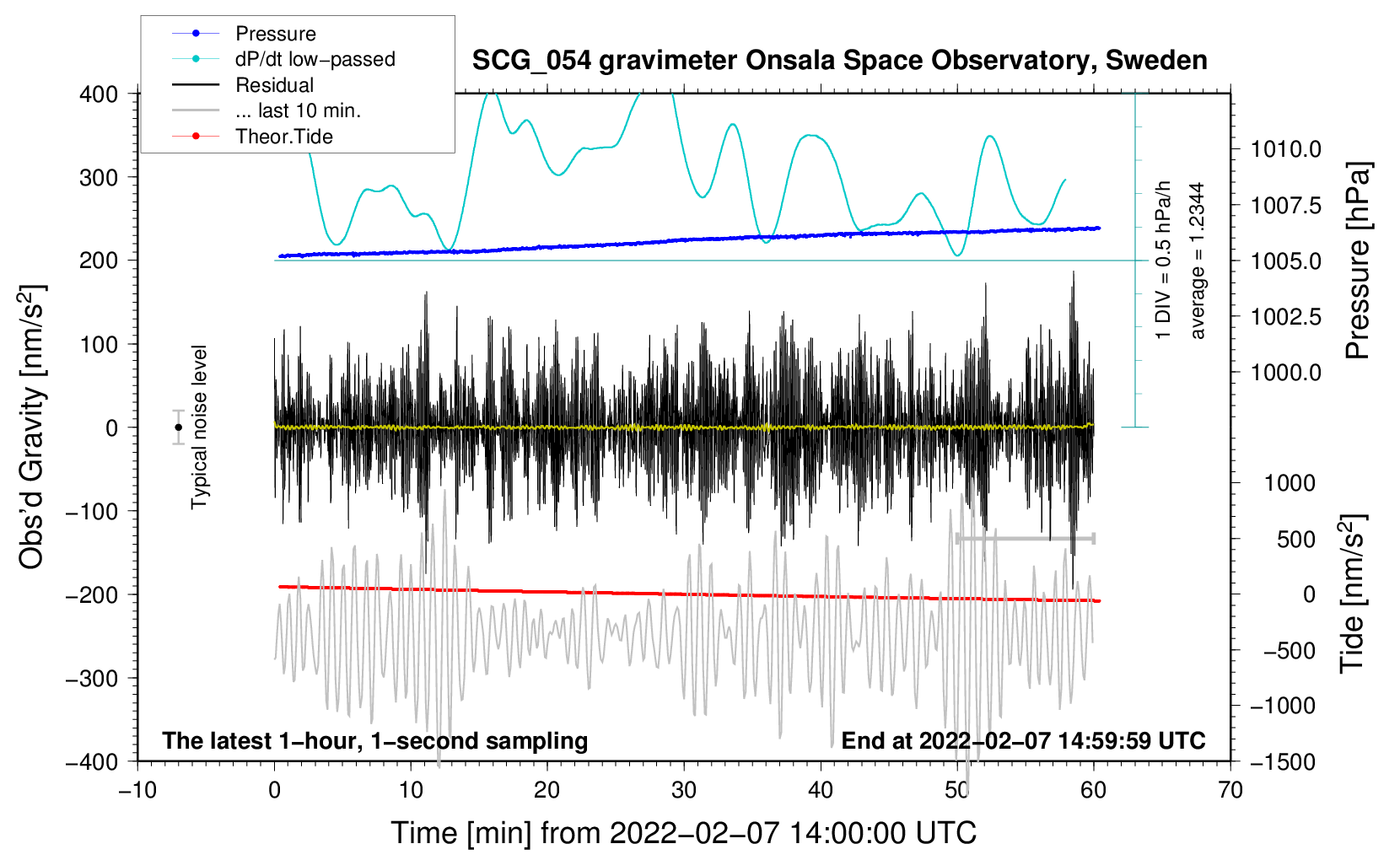 Pressure
dP/dt low−passed
Residual
... last 10 min.
Theor.Tide

SCG_054 gravimeter Onsala Space Observatory, Sweden

400
300
200
100
0
−100
−200
−300
−400

Obs'd Gravity [nm/s$^2$]

Typical noise level

1 DIV = 0.5 hPa/h
average = 1.2344

1010.0
1007.5
1005.0
1002.5
1000.0

Pressure [hPa]

1000
500
0
−500
−1000
−1500

Tide [nm/s$^2$]

The latest 1−hour, 1−second sampling

End at 2022−02−07 14:59:59 UTC

−10
0
10
20
30
40
50
60
70

Time [min] from 2022−02−07 14:00:00 UTC